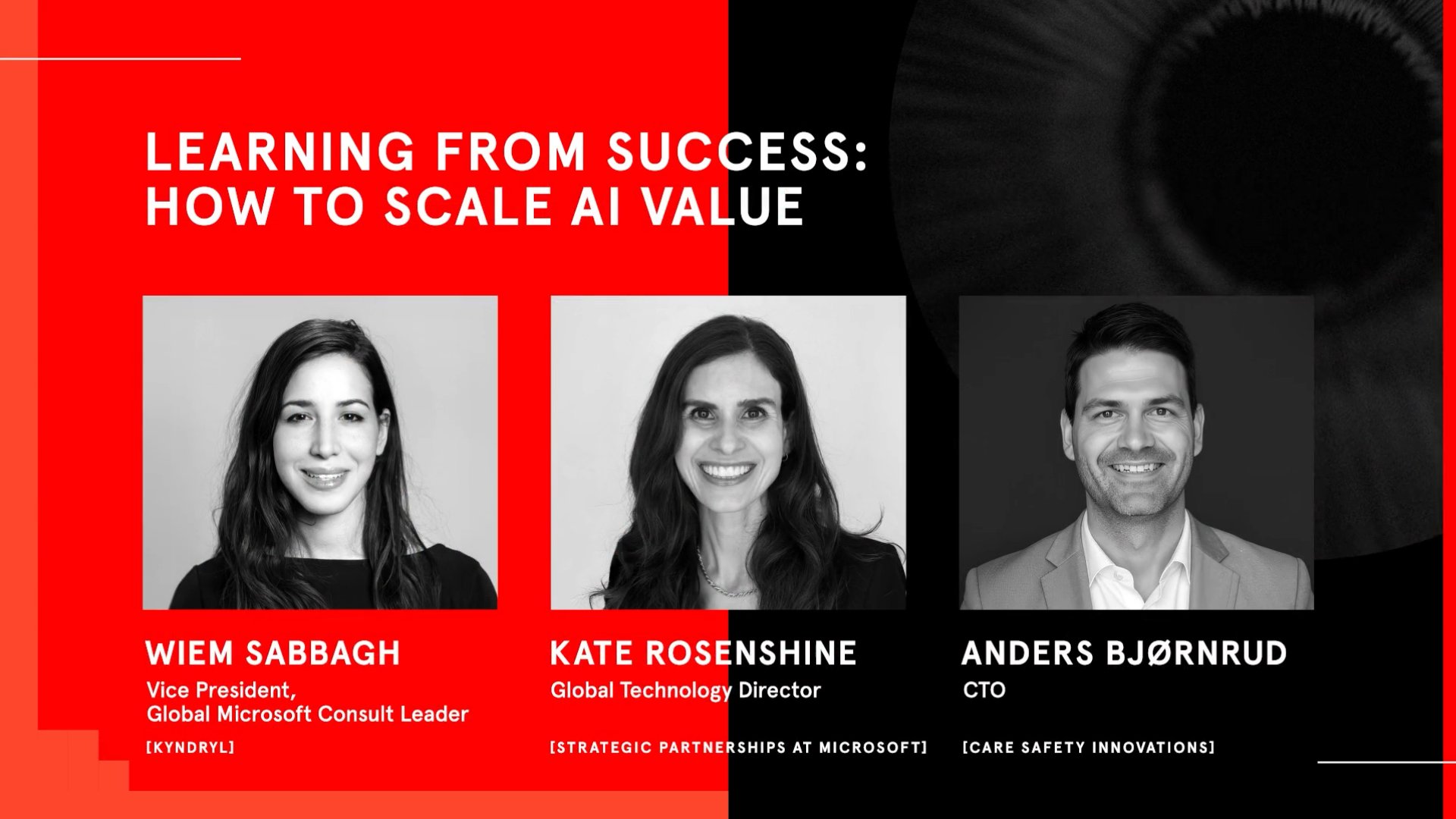 LEARNING FROM SUCCESS: HOW TO SCALE AI VALUE

WIEM SABBAGH
Vice President,
Global Microsoft Consult Leader
[KYNDRYL]

KATE ROSENSHINE
Global Technology Director
[STRATEGIC PARTNERSHIPS AT MICROSOFT]

ANDERS BJØRNRUD
CTO
[CARE SAFETY INNOVATIONS]